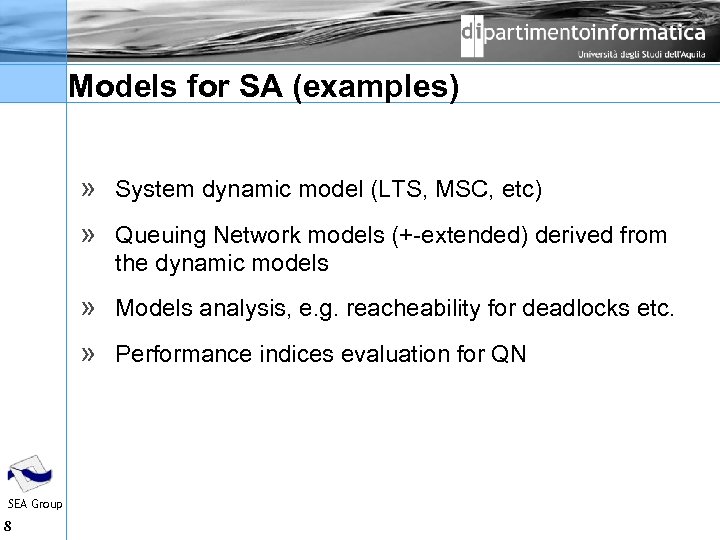 dipartimentoinformatica
Università degli Studi dell'Aquila

Models for SA (examples)

» System dynamic model (LTS, MSC, etc)

» Queuing Network models (+-extended) derived from the dynamic models

» Models analysis, e.g. reacheability for deadlocks etc.

» Performance indices evaluation for QN

SEA Group

8